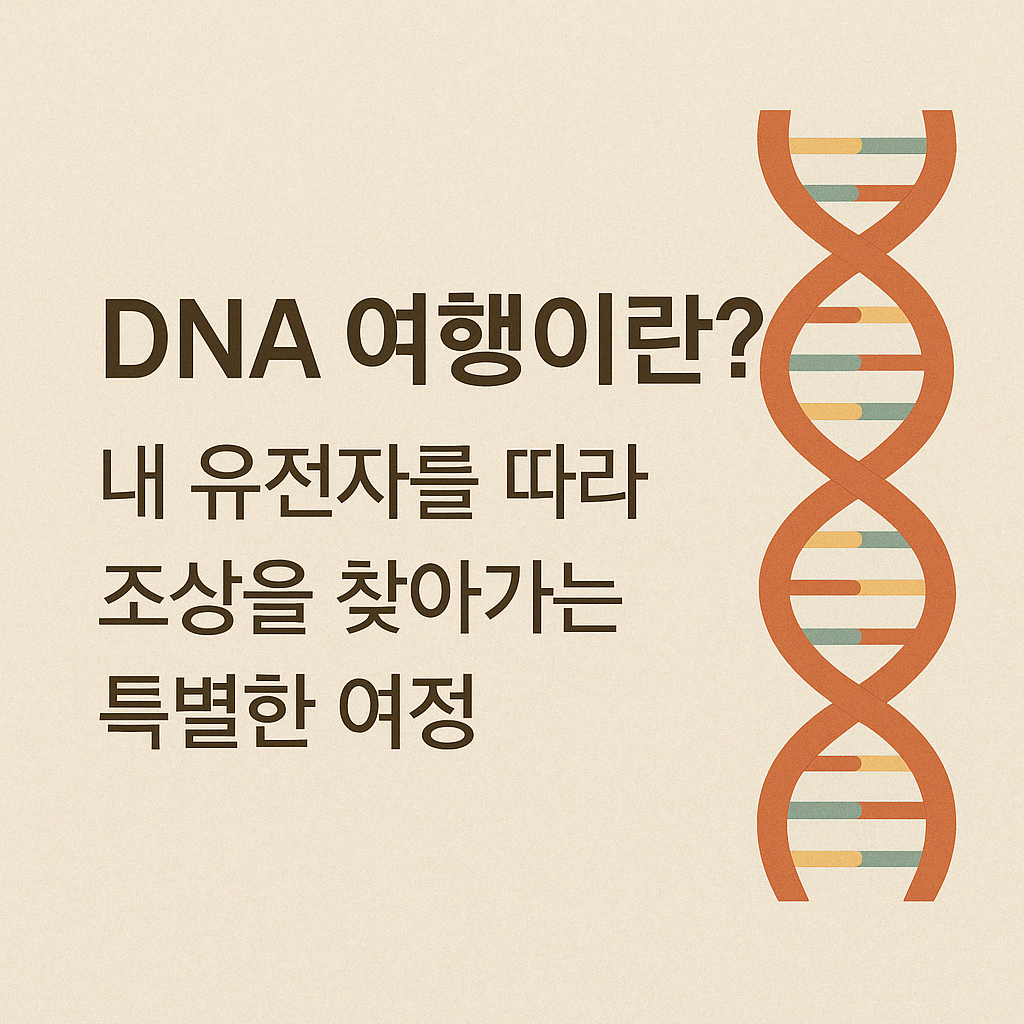 DNA 여행이란?

내 유전자를 따라 조상을 찾아가는 특별한 여정